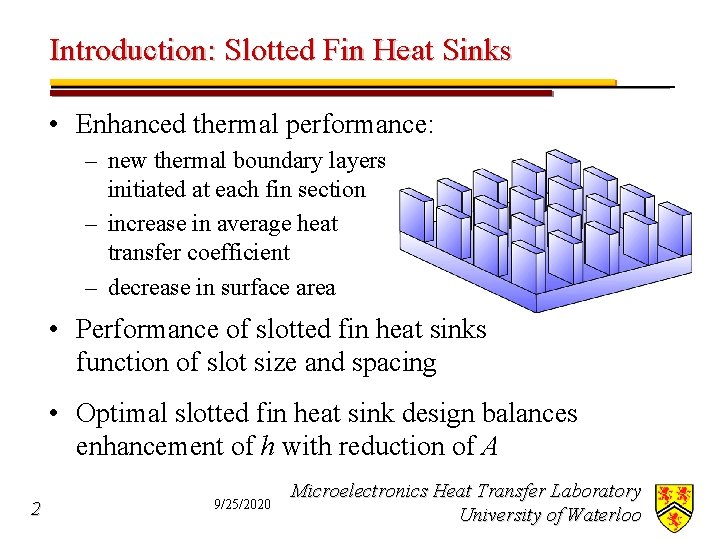 Introduction: Slotted Fin Heat Sinks

• Enhanced thermal performance:
– new thermal boundary layers initiated at each fin section
– increase in average heat transfer coefficient
– decrease in surface area

• Performance of slotted fin heat sinks function of slot size and spacing

• Optimal slotted fin heat sink design balances enhancement of $h$ with reduction of $A$

2

9/25/2020

Microelectronics Heat Transfer Laboratory
University of Waterloo